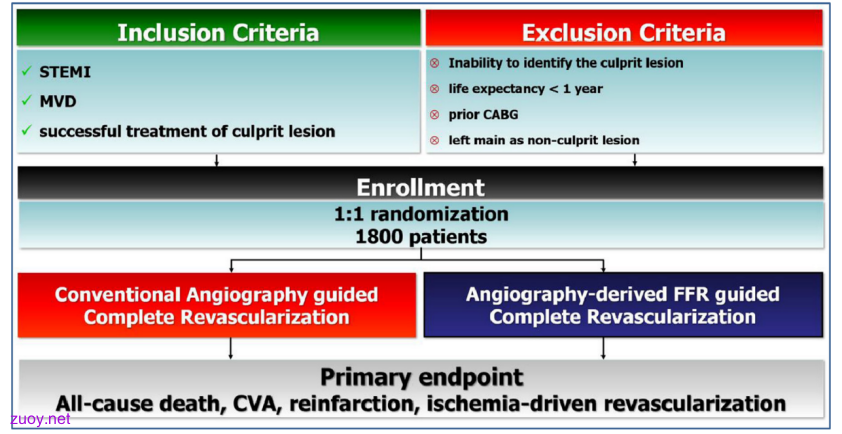 Inclusion Criteria

✓ STEMI
✓ MVD
✓ successful treatment of culprit lesion

Exclusion Criteria

⊗ Inability to identify the culprit lesion
⊗ life expectancy < 1 year
⊗ prior CABG
⊗ left main as non-culprit lesion

Enrollment

1:1 randomization
1800 patients

Conventional Angiography guided Complete Revascularization

Angiography-derived FFR guided Complete Revascularization

Primary endpoint
All-cause death, CVA, reinfarction, ischemia-driven revascularization

zuoy.net